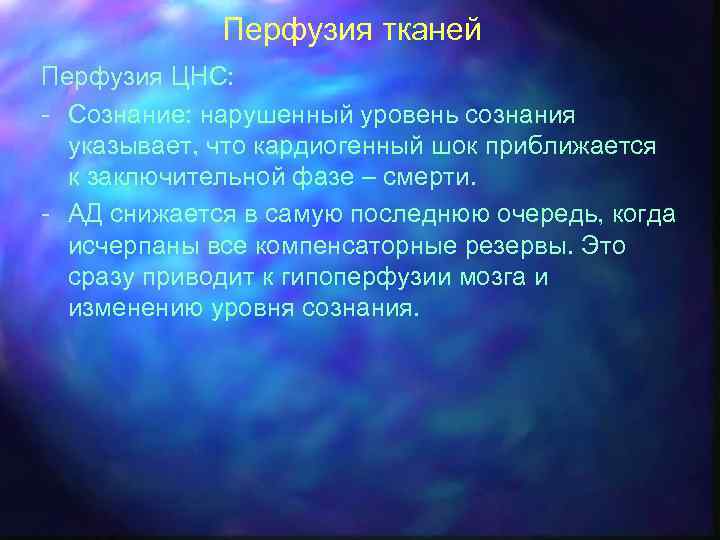 Перфузия тканей

Перфузия ЦНС:

- Сознание: нарушенный уровень сознания указывает, что кардиогенный шок приближается к заключительной фазе – смерти.
- АД снижается в самую последнюю очередь, когда исчерпаны все компенсаторные резервы. Это сразу приводит к гипоперфузии мозга и изменению уровня сознания.